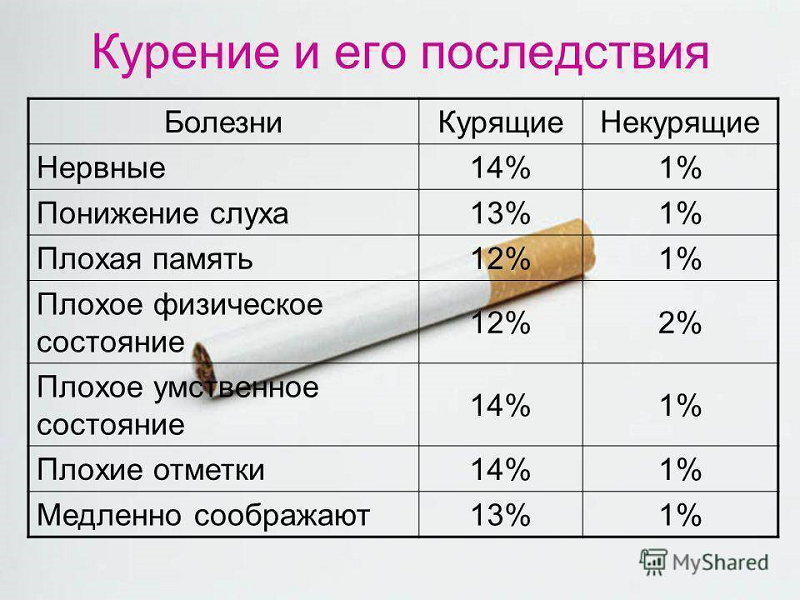 Курение и его последствия

| Болезни | Курящие | Некурящие |
|---|---|---|
| Нервные | 14% | 1% |
| Понижение слуха | 13% | 1% |
| Плохая память | 12% | 1% |
| Плохое физическое состояние | 12% | 2% |
| Плохое умственное состояние | 14% | 1% |
| Плохие отметки | 14% | 1% |
| Медленно соображают | 13% | 1% |

MyShared